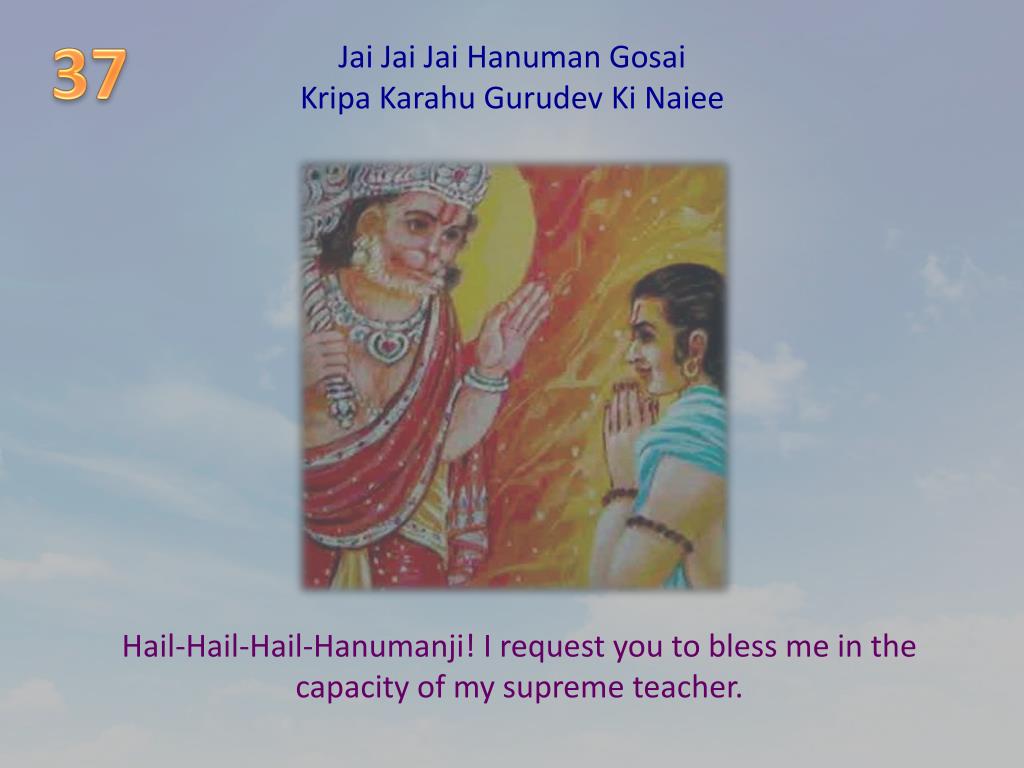 37

Jai Jai Jai Hanuman Gosai
Kripa Karahu Gurudev Ki Naiee

Hail-Hail-Hail-Hanumanji! I request you to bless me in the capacity of my supreme teacher.